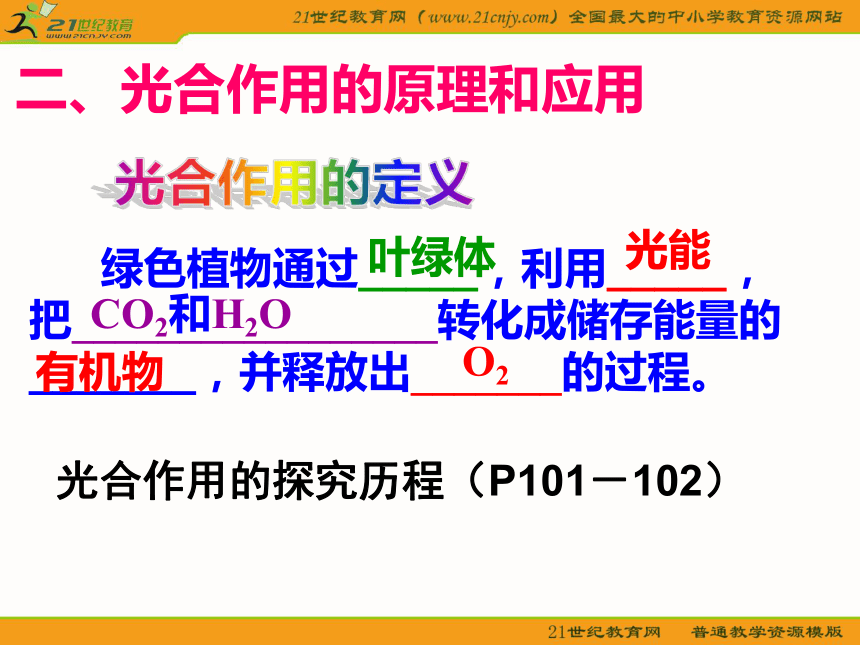 21世纪教育
www.21cnjy.com

21世纪教育网（www.21cnjy.com）全国最大的中小学教育资源网站

二、光合作用的原理和应用

光合作用的定义

绿色植物通过叶绿体，利用光能，把$CO_2$和$H_2O$转化成储存能量的有机物，并释放出$O_2$的过程。

光合作用的探究历程（P101－102）

21世纪教育网　普通教学资源模版